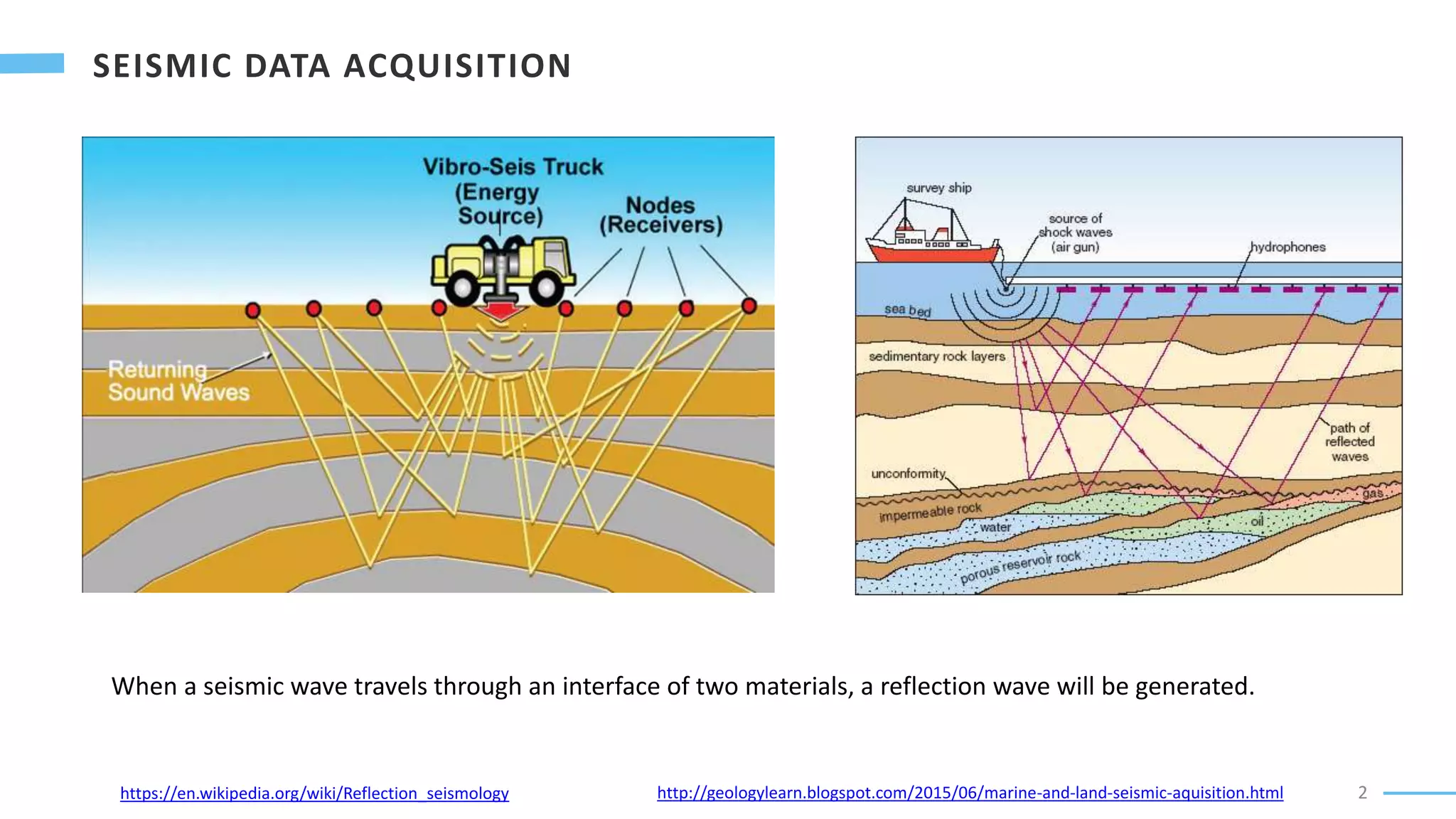 SEISMIC DATA ACQUISITION

Vibro-Seis Truck (Energy Source)

Nodes (Receivers)

Returning Sound Waves

survey ship

source of shock waves (air gun)

hydrophones

sea bed

sedimentary rock layers

path of reflected waves

unconformity

impermeable rock

water

gas

oil

porous reservoir rock

When a seismic wave travels through an interface of two materials, a reflection wave will be generated.

https://en.wikipedia.org/wiki/Reflection_seismology

http://geologylearn.blogspot.com/2015/06/marine-and-land-seismic-aquisition.html

2